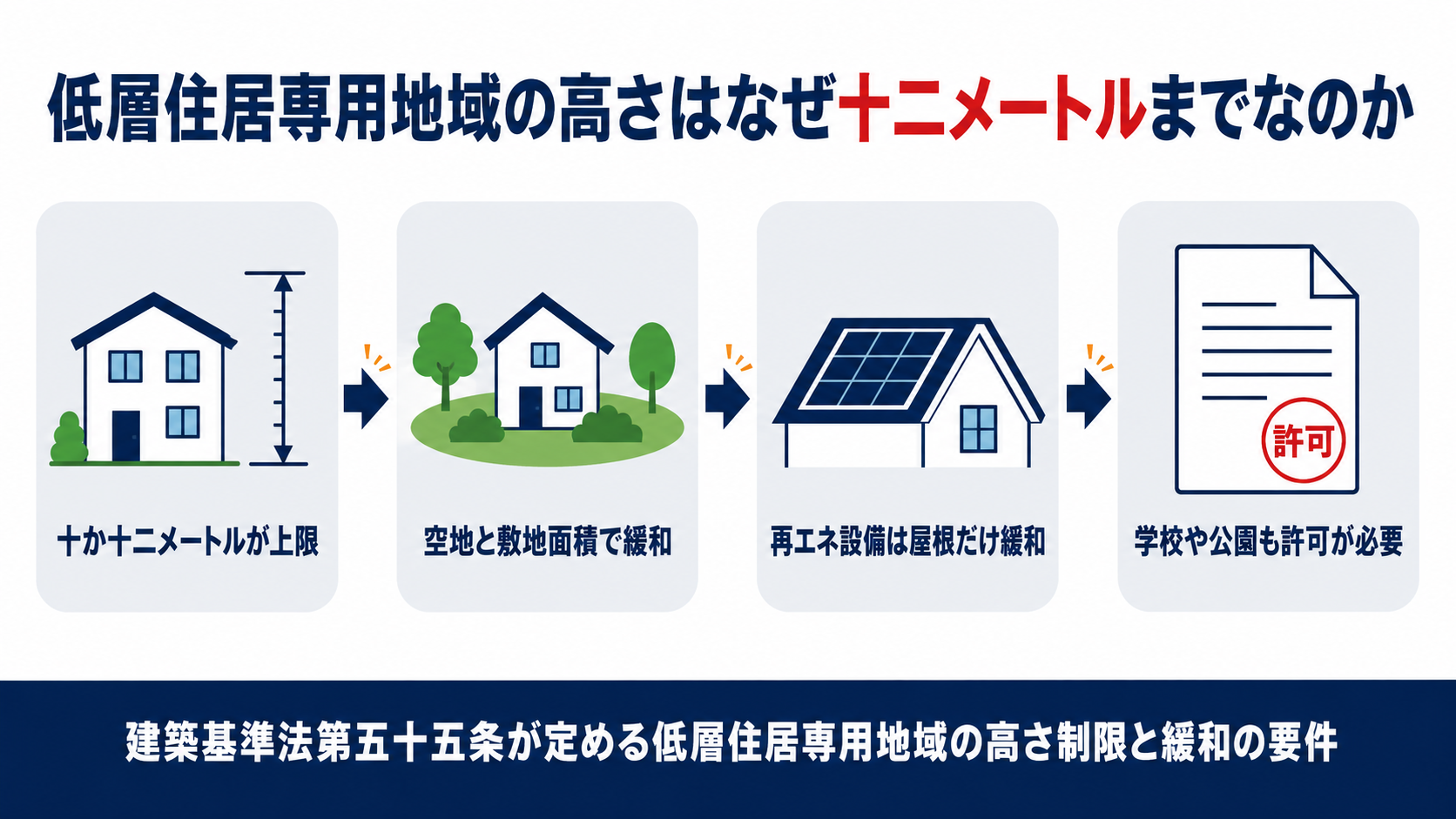 低層住居専用地域の高さはなぜ十二メートルまでなのか

十か十二メートルが上限

空地と敷地面積で緩和

再エネ設備は屋根だけ緩和

許可

学校や公園も許可が必要

建築基準法第五十五条が定める低層住居専用地域の高さ制限と緩和の要件